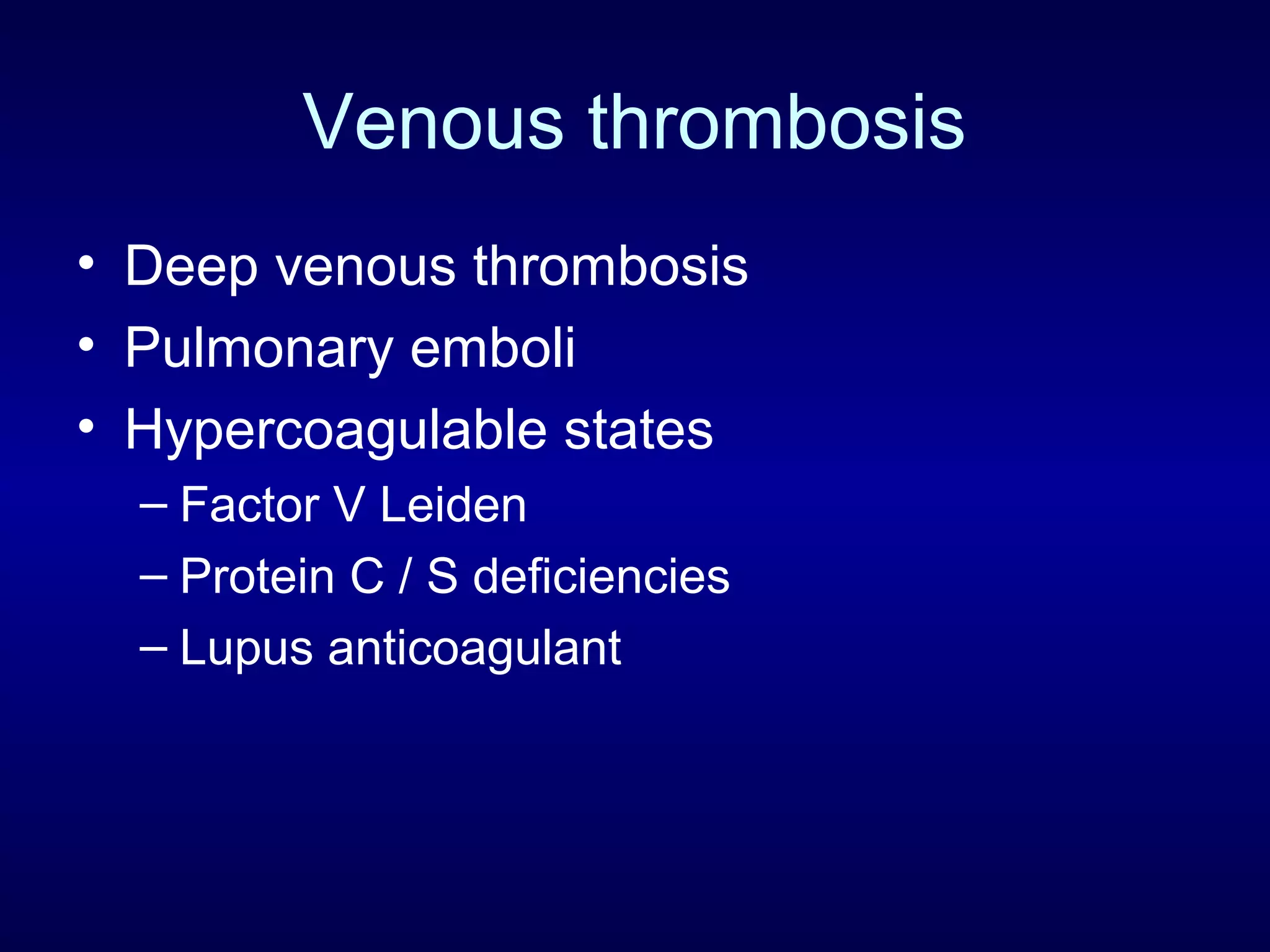 Venous thrombosis

• Deep venous thrombosis
• Pulmonary emboli
• Hypercoagulable states
 – Factor V Leiden
 – Protein C / S deficiencies
 – Lupus anticoagulant